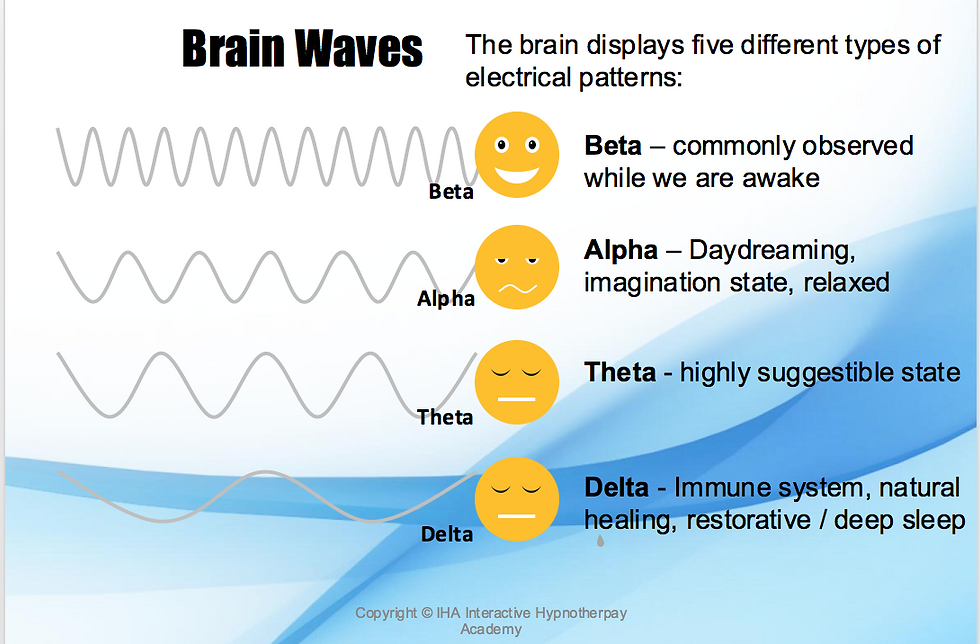 Brain Waves

The brain displays five different types of electrical patterns:

Beta

**Beta** – commonly observed while we are awake

Alpha

**Alpha** – Daydreaming, imagination state, relaxed

Theta

**Theta** - highly suggestible state

Delta

**Delta** - Immune system, natural healing, restorative / deep sleep

Copyright © IHA Interactive Hypnotherpay Academy